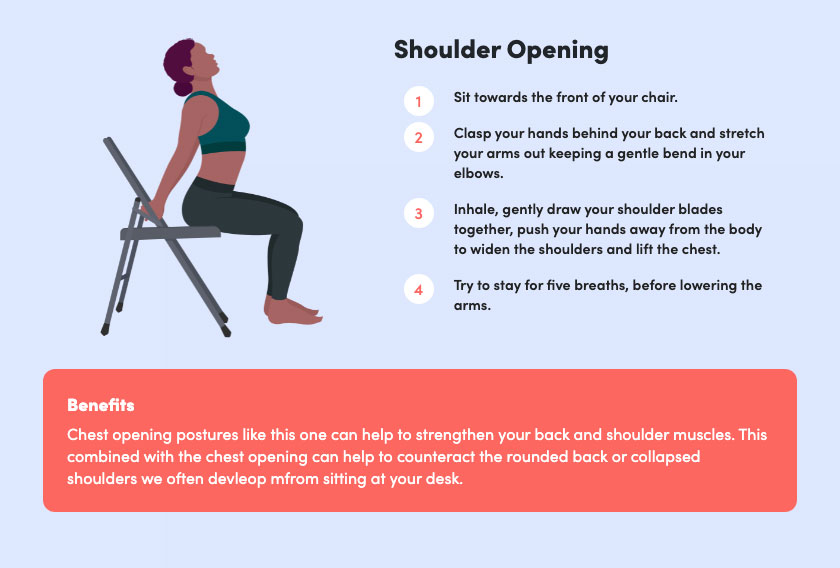 Shoulder Opening

1 Sit towards the front of your chair.

2 Clasp your hands behind your back and stretch your arms out keeping a gentle bend in your elbows.

3 Inhale, gently draw your shoulder blades together, push your hands away from the body to widen the shoulders and lift the chest.

4 Try to stay for five breaths, before lowering the arms.

Benefits
Chest opening postures like this one can help to strengthen your back and shoulder muscles. This combined with the chest opening can help to counteract the rounded back or collapsed shoulders we often devleop mfrom sitting at your desk.